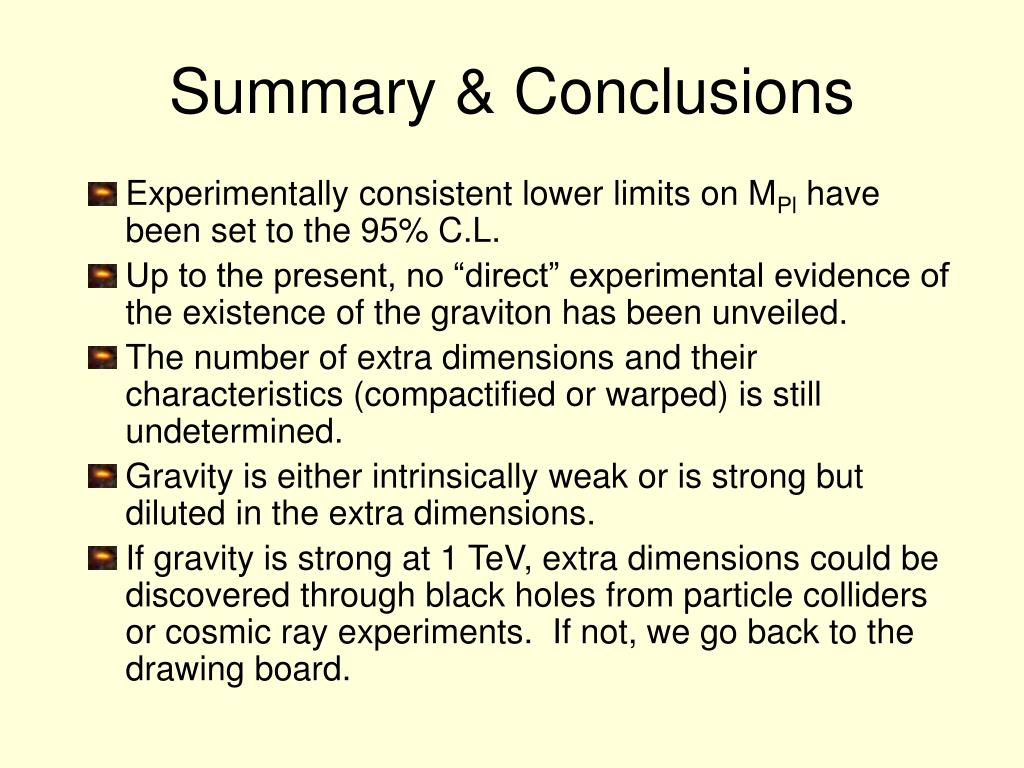 Summary & Conclusions

Experimentally consistent lower limits on $M_{Pl}$ have been set to the 95% C.L.

Up to the present, no “direct” experimental evidence of the existence of the graviton has been unveiled.

The number of extra dimensions and their characteristics (compactified or warped) is still undetermined.

Gravity is either intrinsically weak or is strong but diluted in the extra dimensions.

If gravity is strong at 1 TeV, extra dimensions could be discovered through black holes from particle colliders or cosmic ray experiments. If not, we go back to the drawing board.